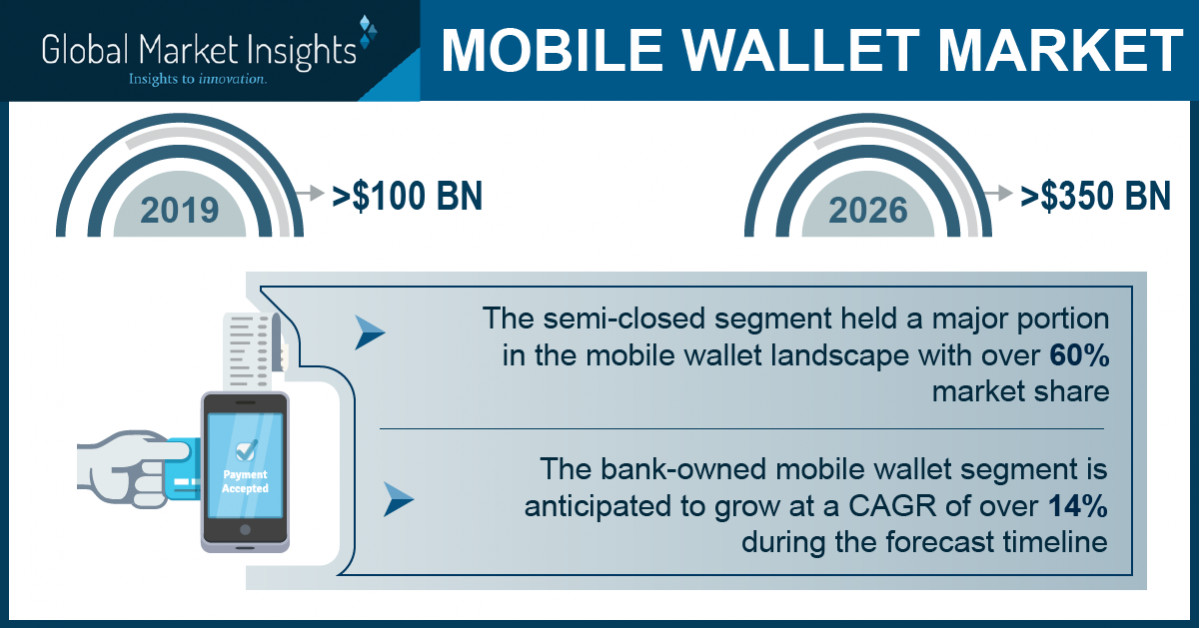 Global Market Insights
Insights to innovation.

MOBILE WALLET MARKET

2019 >$100 BN

2026 >$350 BN

Payment Accepted

The semi-closed segment held a major portion in the mobile wallet landscape with over 60% market share

The bank-owned mobile wallet segment is anticipated to grow at a CAGR of over 14% during the forecast timeline